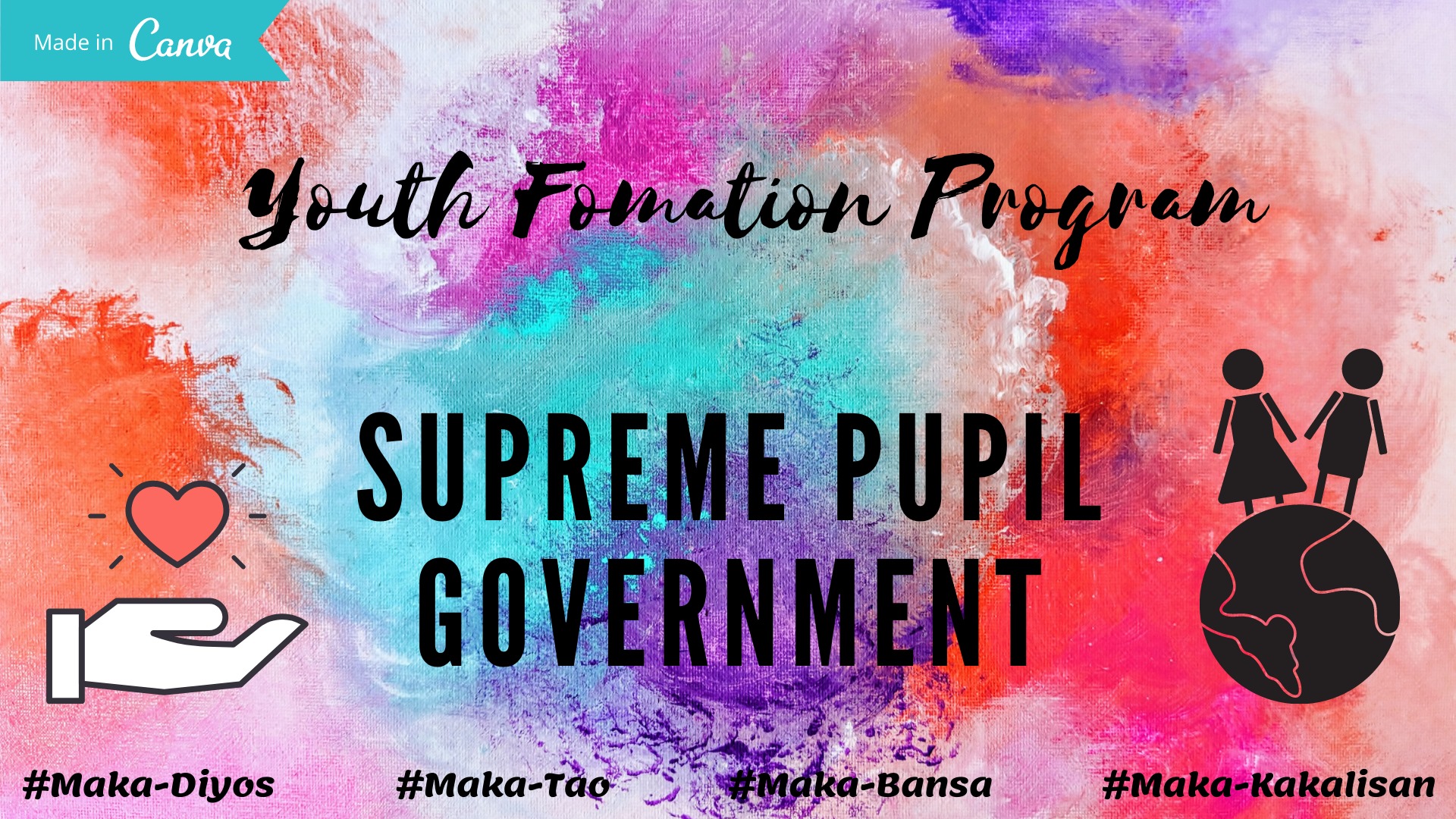 Made in Canva

Youth Fomation Program

SUPREME PUPIL GOVERNMENT

#Maka-Diyos #Maka-Tao #Maka-Bansa #Maka-Kakalisan